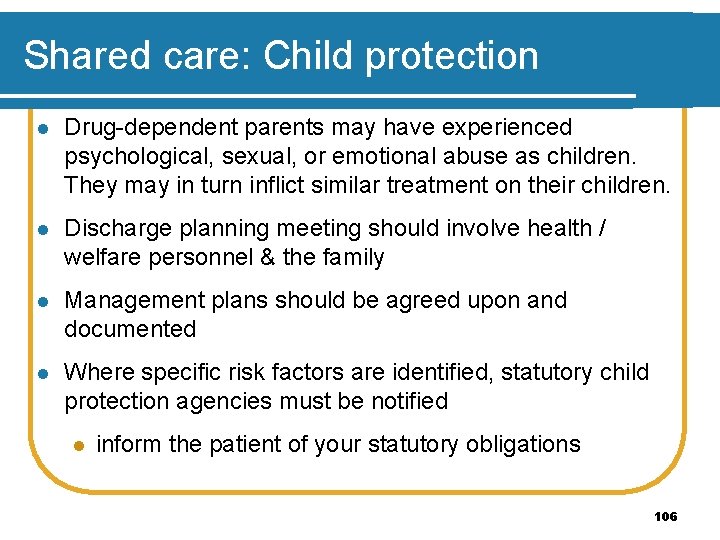 Shared care: Child protection

- Drug-dependent parents may have experienced psychological, sexual, or emotional abuse as children. They may in turn inflict similar treatment on their children.
- Discharge planning meeting should involve health / welfare personnel & the family
- Management plans should be agreed upon and documented
- Where specific risk factors are identified, statutory child protection agencies must be notified
  - inform the patient of your statutory obligations

106